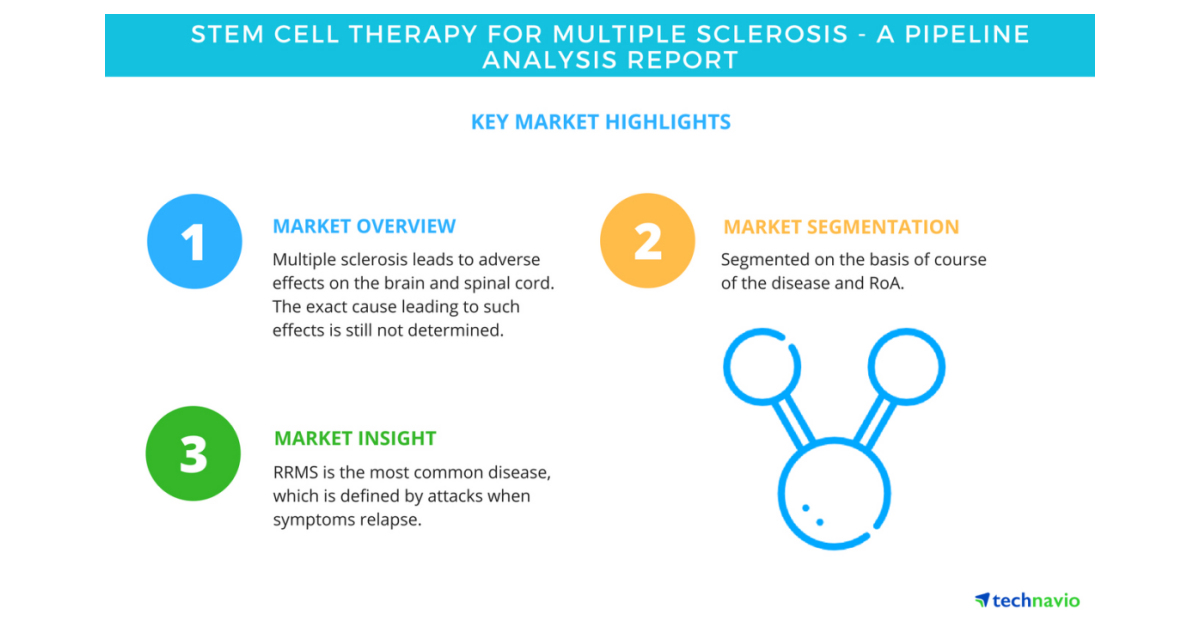 STEM CELL THERAPY FOR MULTIPLE SCLEROSIS - A PIPELINE ANALYSIS REPORT

KEY MARKET HIGHLIGHTS

1

MARKET OVERVIEW

Multiple sclerosis leads to adverse effects on the brain and spinal cord. The exact cause leading to such effects is still not determined.

2

MARKET SEGMENTATION

Segmented on the basis of course of the disease and RoA.

3

MARKET INSIGHT

RRMS is the most common disease, which is defined by attacks when symptoms relapse.

technavio